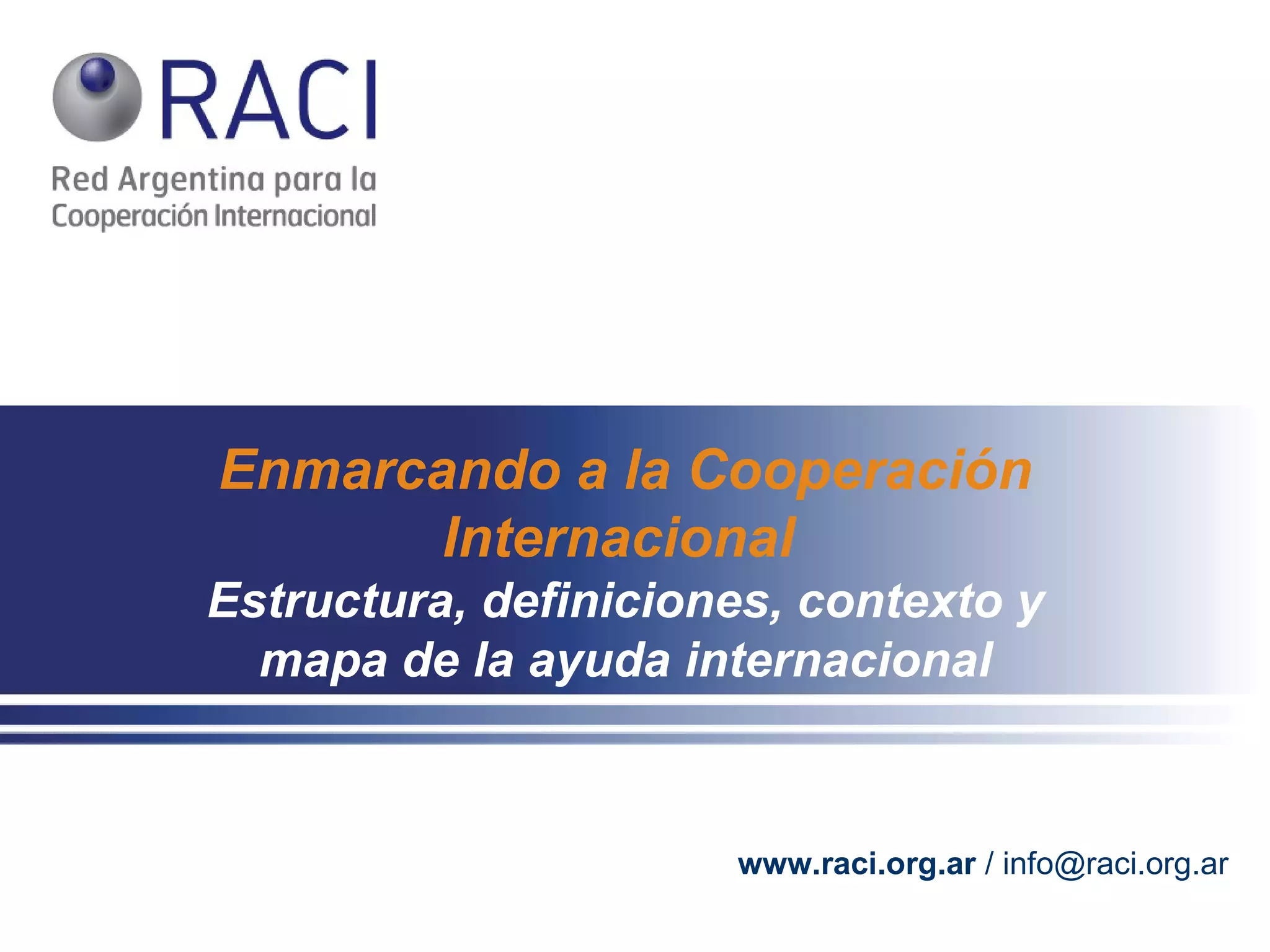 RACI

Red Argentina para la Cooperación Internacional

Enmarcando a la Cooperación Internacional

Estructura, definiciones, contexto y mapa de la ayuda internacional

www.raci.org.ar / info@raci.org.ar